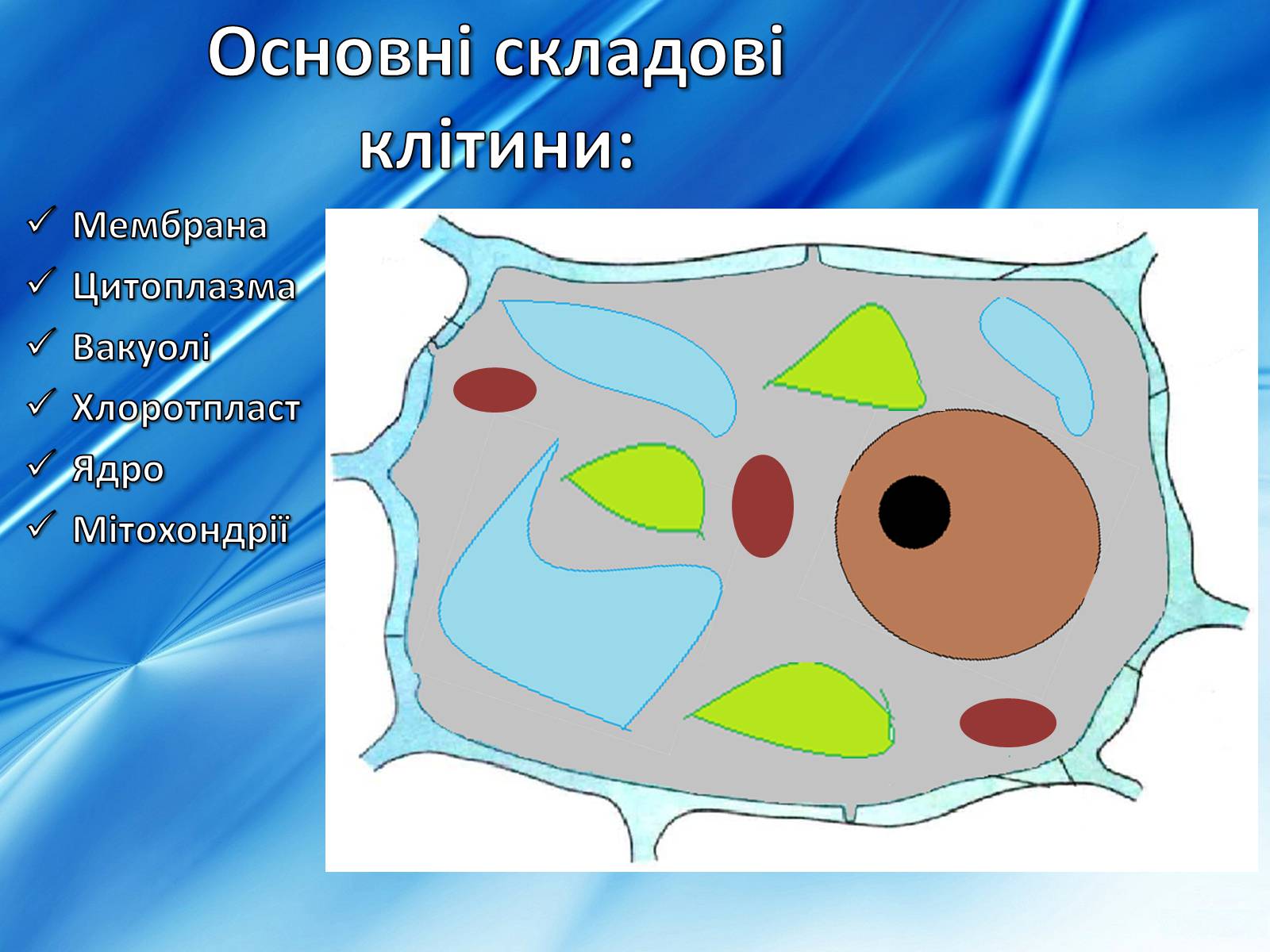 Основні складові клітини:

✓ Мембрана
✓ Цитоплазма
✓ Вакуолі
✓ Хлоротпласт
✓ Ядро
✓ Мітохондрії